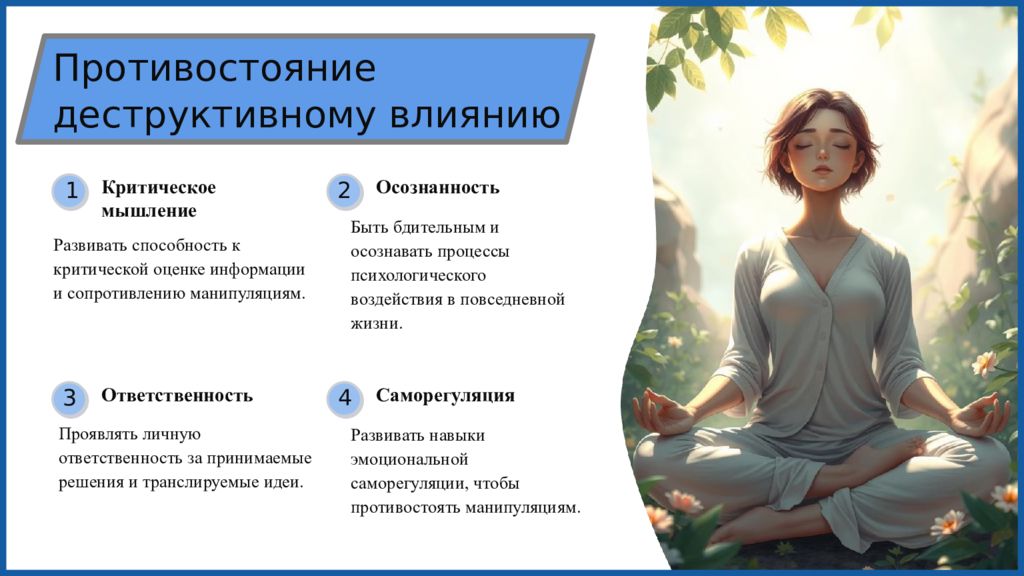 Противостояние деструктивному влиянию

1 Критическое мышление

Развивать способность к критической оценке информации и сопротивлению манипуляциям.

2 Осознанность

Быть бдительным и осознавать процессы психологического воздействия в повседневной жизни.

3 Ответственность

Проявлять личную ответственность за принимаемые решения и транслируемые идеи.

4 Саморегуляция

Развивать навыки эмоциональной саморегуляции, чтобы противостоять манипуляциям.